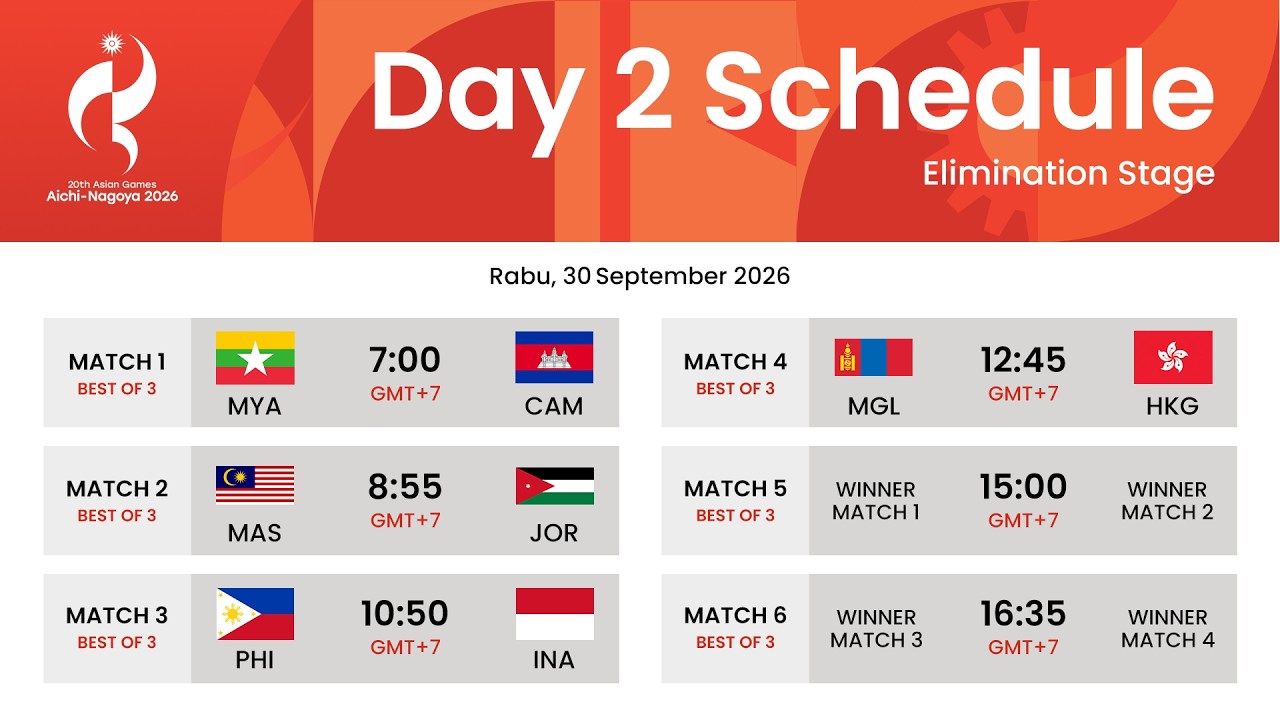 20th Asian Games
Aichi-Nagoya 2026

Day 2 Schedule
Elimination Stage

Rabu, 30 September 2026

MATCH 1
BEST OF 3
MYA 7:00 GMT+7 CAM

MATCH 2
BEST OF 3
MAS 8:55 GMT+7 JOR

MATCH 3
BEST OF 3
PHI 10:50 GMT+7 INA

MATCH 4
BEST OF 3
MGL 12:45 GMT+7 HKG

MATCH 5
BEST OF 3
WINNER MATCH 1 15:00 GMT+7 WINNER MATCH 2

MATCH 6
BEST OF 3
WINNER MATCH 3 16:35 GMT+7 WINNER MATCH 4